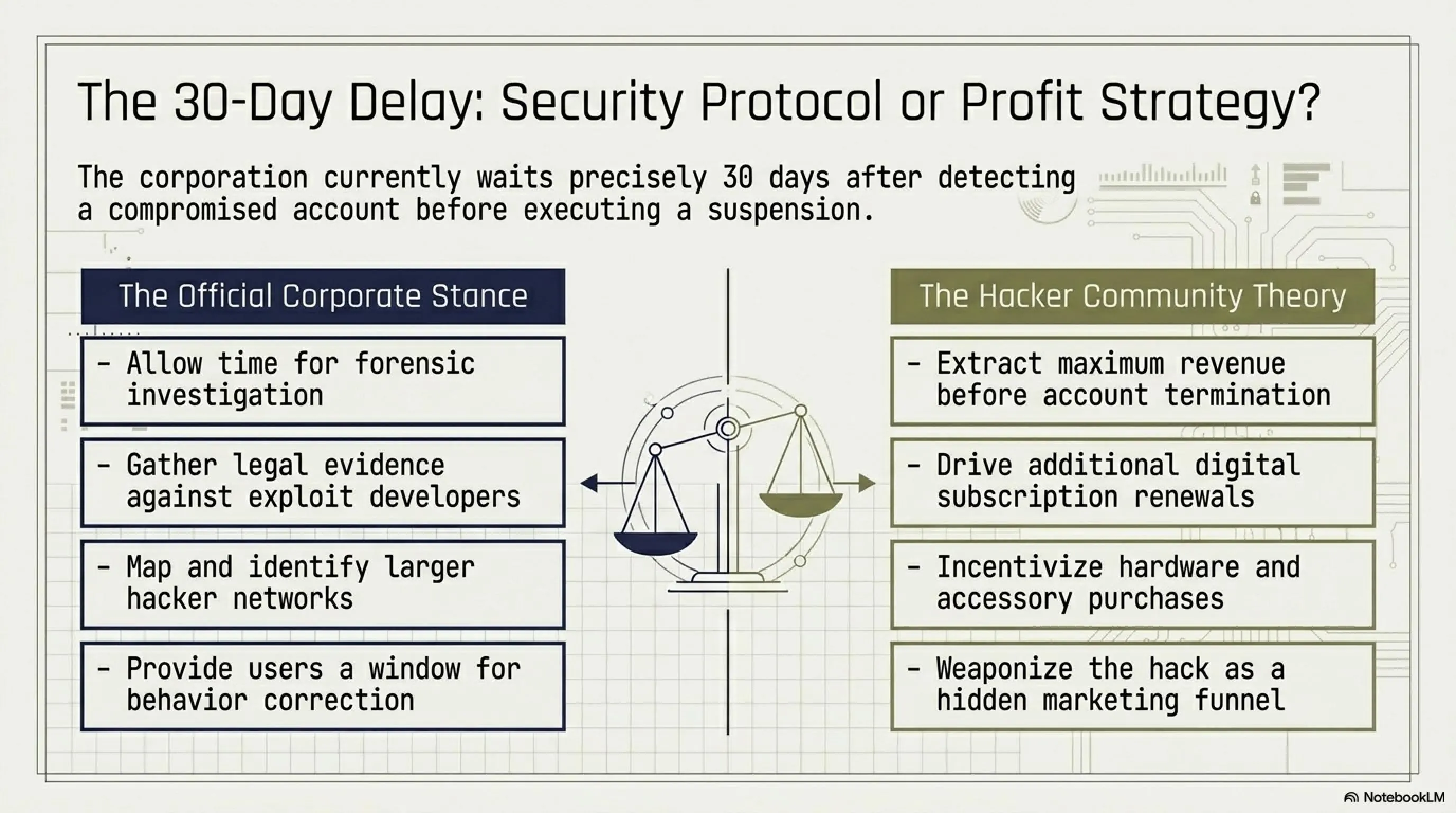 The 30-Day Delay: Security Protocol or Profit Strategy?

The corporation currently waits precisely 30 days after detecting a compromised account before executing a suspension.

The Official Corporate Stance

- Allow time for forensic investigation

- Gather legal evidence against exploit developers

- Map and identify larger hacker networks

- Provide users a window for behavior correction

The Hacker Community Theory

- Extract maximum revenue before account termination

- Drive additional digital subscription renewals

- Incentivize hardware and accessory purchases

- Weaponize the hack as a hidden marketing funnel

NotebookLM